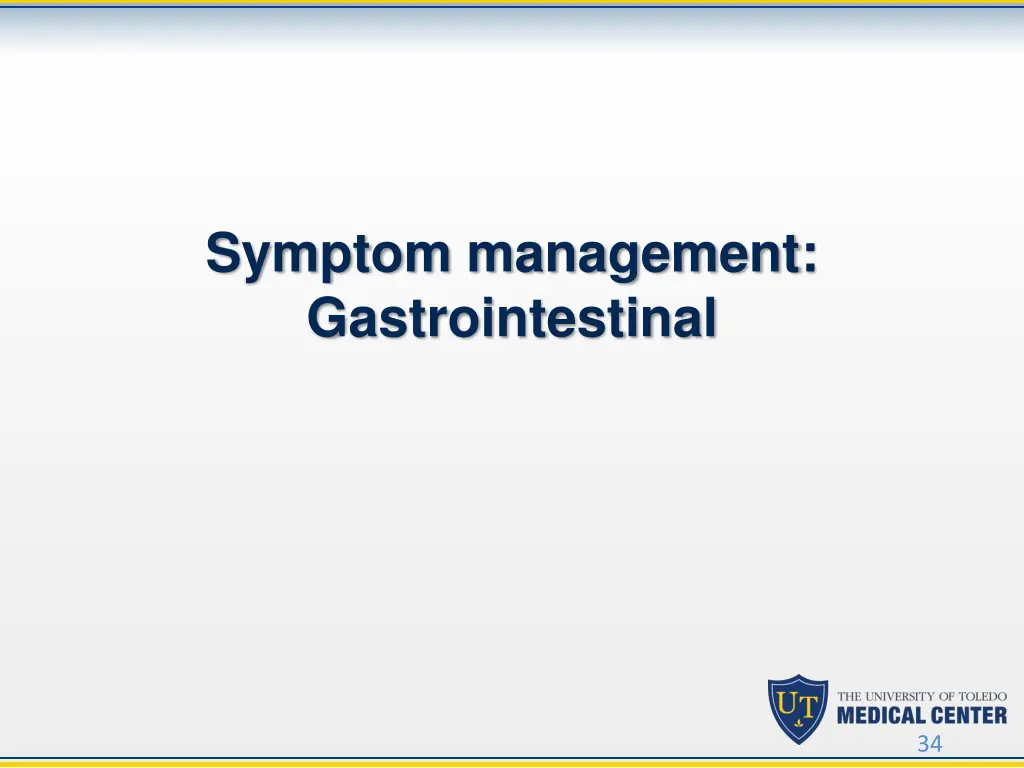 Symptom management: Gastrointestinal

UT

THE UNIVERSITY OF TOLEDO
MEDICAL CENTER

34